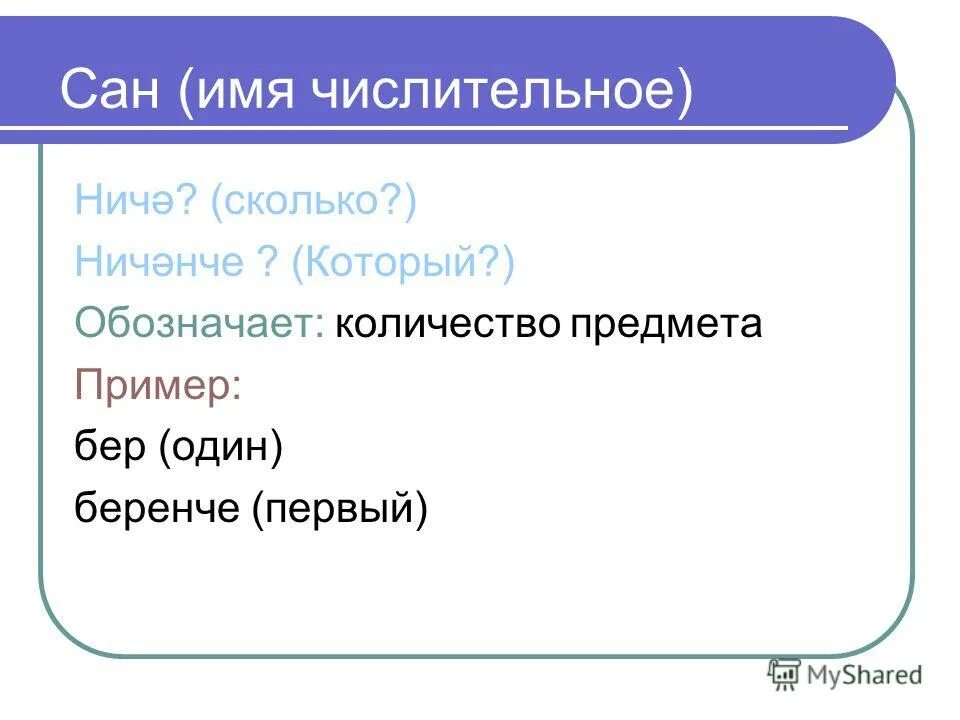 Сан (имя числительное)

Ничә? (сколько?)

Ничәнче ? (Который?)

Обозначает: количество предмета

Пример:

бер (один)

беренче (первый)

MyShared